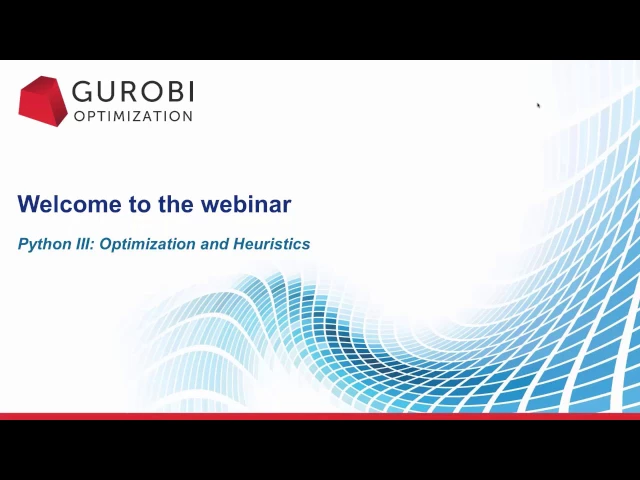 GUROBI
OPTIMIZATION

Welcome to the webinar

Python III: Optimization and Heuristics